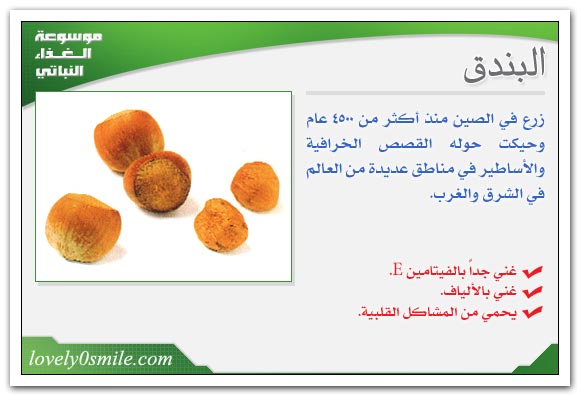 موسوعة الغذاء النباتي

البندق

زرع في الصين منذ أكثر من ٤٥٠٠ عام وحيكت حوله القصص الخرافية والأساطير في مناطق عديدة من العالم في الشرق والغرب.

غني جداً بالفيتامين E.
غني بالألياف.
يحمي من المشاكل القلبية.

lovely0smile.com